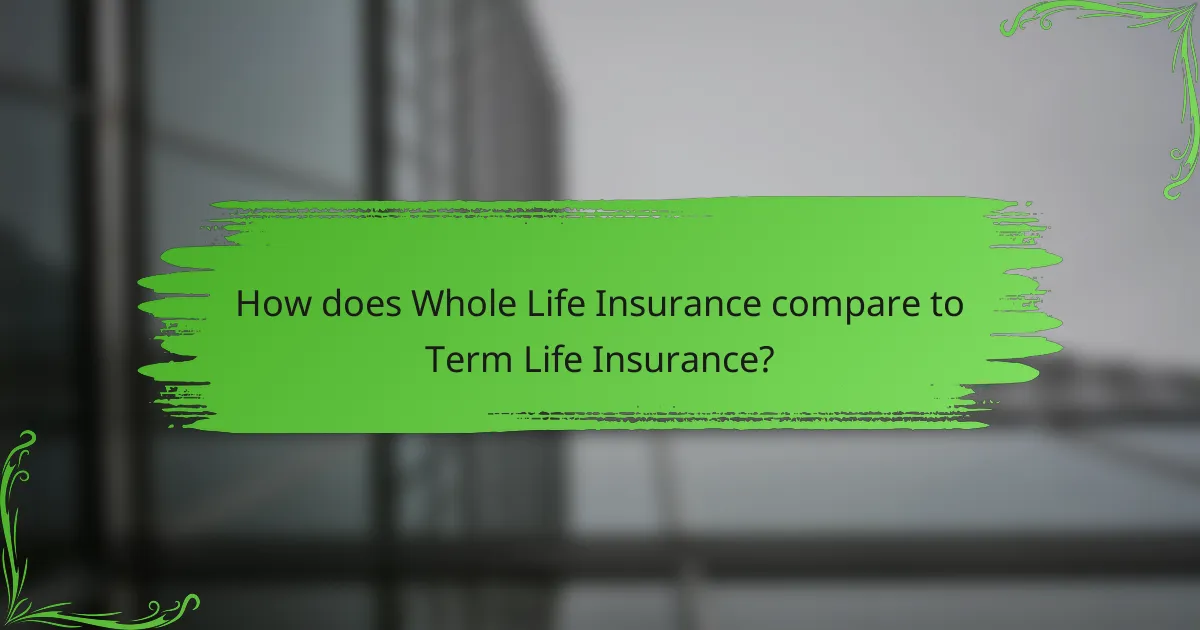 How does Whole Life Insurance compare to Term Life Insurance?